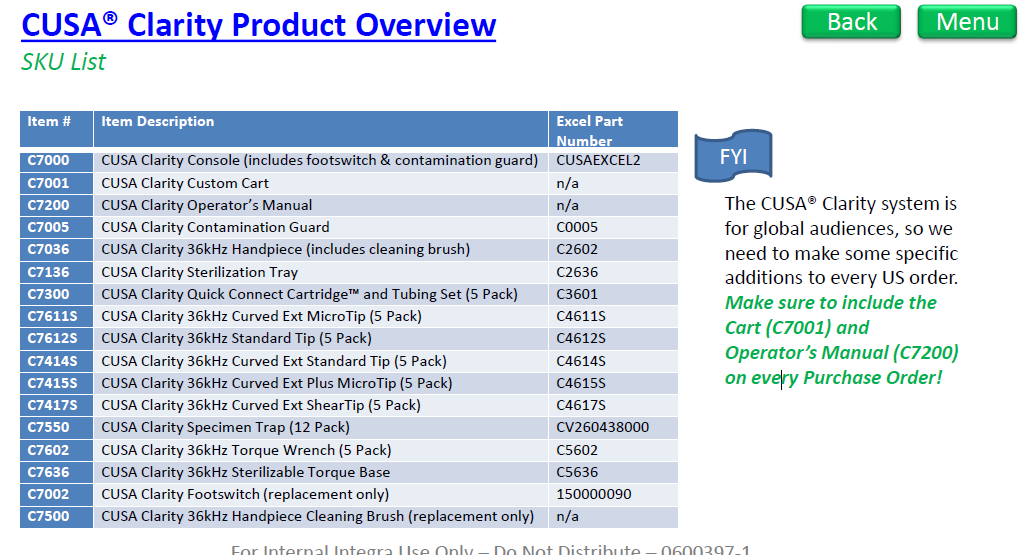 CUSA® Clarity Product Overview

SKU List

Back

Menu

| Item # | Item Description | Excel Part Number |
|---|---|---|
| C7000 | CUSA Clarity Console (includes footswitch & contamination guard) | CUSAEXCEL2 |
| C7001 | CUSA Clarity Custom Cart | n/a |
| C7200 | CUSA Clarity Operator's Manual | n/a |
| C7005 | CUSA Clarity Contamination Guard | C0005 |
| C7036 | CUSA Clarity 36kHz Handpiece (includes cleaning brush) | C2602 |
| C7136 | CUSA Clarity Sterilization Tray | C2636 |
| C7300 | CUSA Clarity Quick Connect Cartridge™ and Tubing Set (5 Pack) | C3601 |
| C7611S | CUSA Clarity 36kHz Curved Ext MicroTip (5 Pack) | C4611S |
| C7612S | CUSA Clarity 36kHz Standard Tip (5 Pack) | C4612S |
| C7414S | CUSA Clarity 36kHz Curved Ext Standard Tip (5 Pack) | C4614S |
| C7415S | CUSA Clarity 36kHz Curved Ext Plus MicroTip (5 Pack) | C4615S |
| C7417S | CUSA Clarity 36kHz Curved Ext ShearTip (5 Pack) | C4617S |
| C7550 | CUSA Clarity Specimen Trap (12 Pack) | CV260438000 |
| C7602 | CUSA Clarity 36kHz Torque Wrench (5 Pack) | C5602 |
| C7636 | CUSA Clarity 36kHz Sterilizable Torque Base | C5636 |
| C7002 | CUSA Clarity Footswitch (replacement only) | 150000090 |
| C7500 | CUSA Clarity 36kHz Handpiece Cleaning Brush (replacement only) | n/a |

FYI

The CUSA® Clarity system is for global audiences, so we need to make some specific additions to every US order. Make sure to include the Cart (C7001) and Operator's Manual (C7200) on every Purchase Order!

For Internal Integra Use Only – Do Not Distribute – 0600397-1